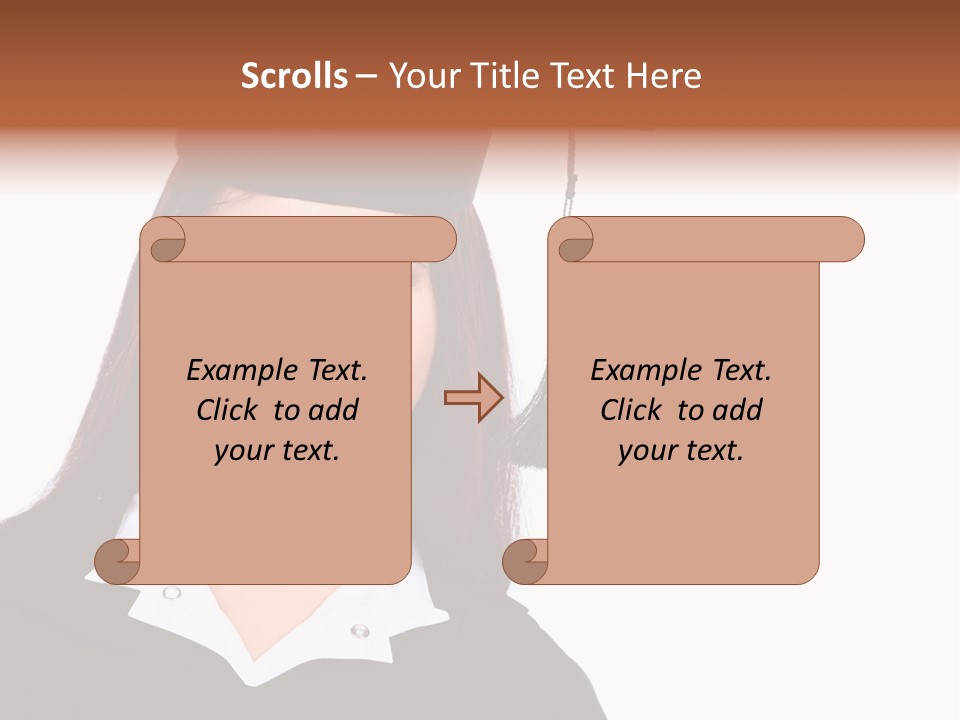 Scrolls – Your Title Text Here

Example Text. Click to add your text.

Example Text. Click to add your text.